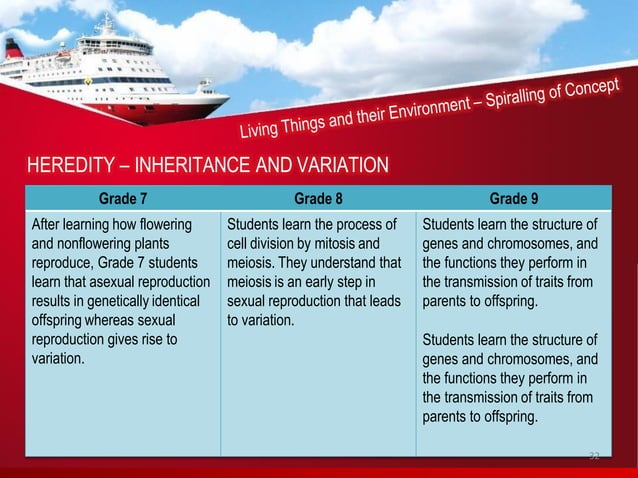 Living Things and their Environment – Spiralling of Concept

HEREDITY – INHERITANCE AND VARIATION

| Grade 7 | Grade 8 | Grade 9 |
|---|---|---|
| After learning how flowering and nonflowering plants reproduce, Grade 7 students learn that asexual reproduction results in genetically identical offspring whereas sexual reproduction gives rise to variation. | Students learn the process of cell division by mitosis and meiosis. They understand that meiosis is an early step in sexual reproduction that leads to variation. | Students learn the structure of genes and chromosomes, and the functions they perform in the transmission of traits from parents to offspring. Students learn the structure of genes and chromosomes, and the functions they perform in the transmission of traits from parents to offspring. |

32